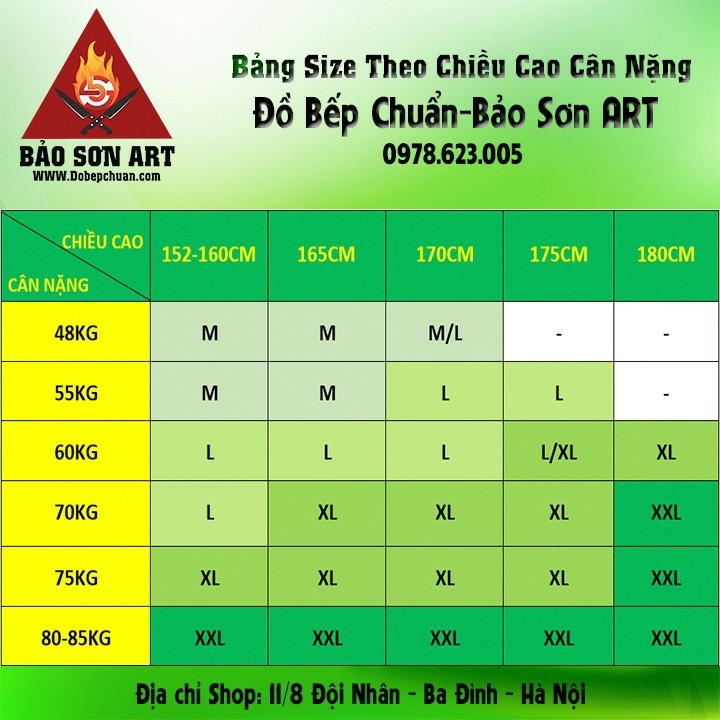 BẢO SƠN ART
WWW.Dobepchuan.com

Bảng Size Theo Chiều Cao Cân Nặng
Đồ Bếp Chuẩn-Bảo Sơn ART
0978.623.005

| CHIỀU CAO / CÂN NẶNG | 152-160CM | 165CM | 170CM | 175CM | 180CM |
|---|---|---|---|---|---|
| 48KG | M | M | M/L | - | - |
| 55KG | M | M | L | L | - |
| 60KG | L | L | L | L/XL | XL |
| 70KG | L | XL | XL | XL | XXL |
| 75KG | XL | XL | XL | XL | XXL |
| 80-85KG | XXL | XXL | XXL | XXL | XXL |

Địa chỉ Shop: 11/8 Đội Nhân - Ba Đình - Hà Nội